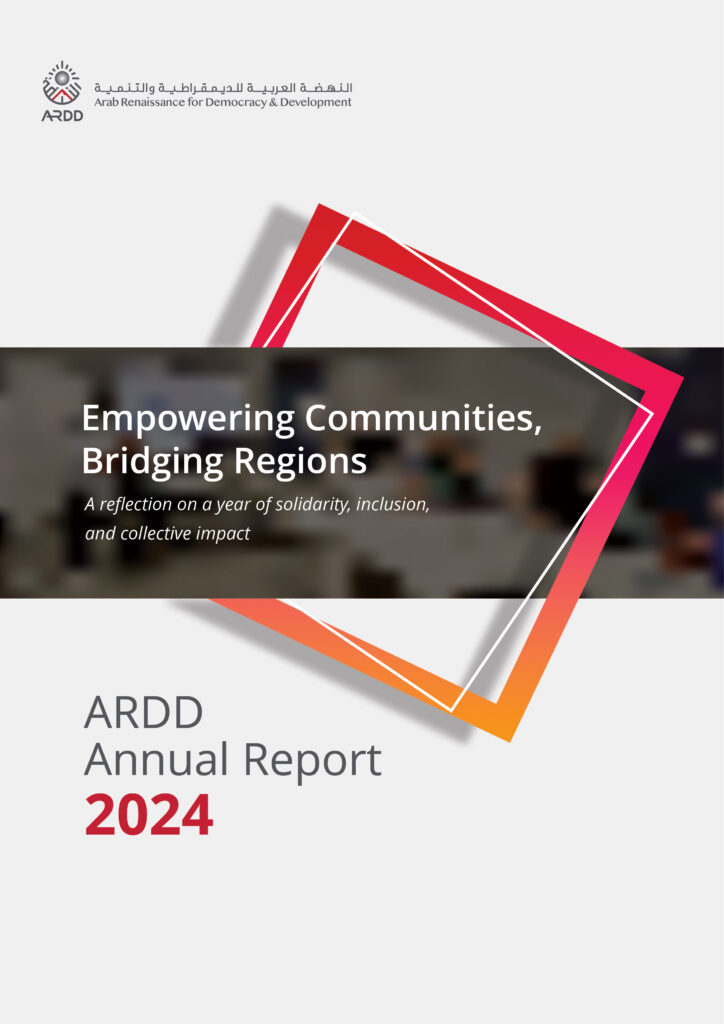 ARDD

النهضة العربية للديمقراطية والتنمية
Arab Renaissance for Democracy & Development

Empowering Communities, Bridging Regions

A reflection on a year of solidarity, inclusion, and collective impact

ARDD
Annual Report
2024